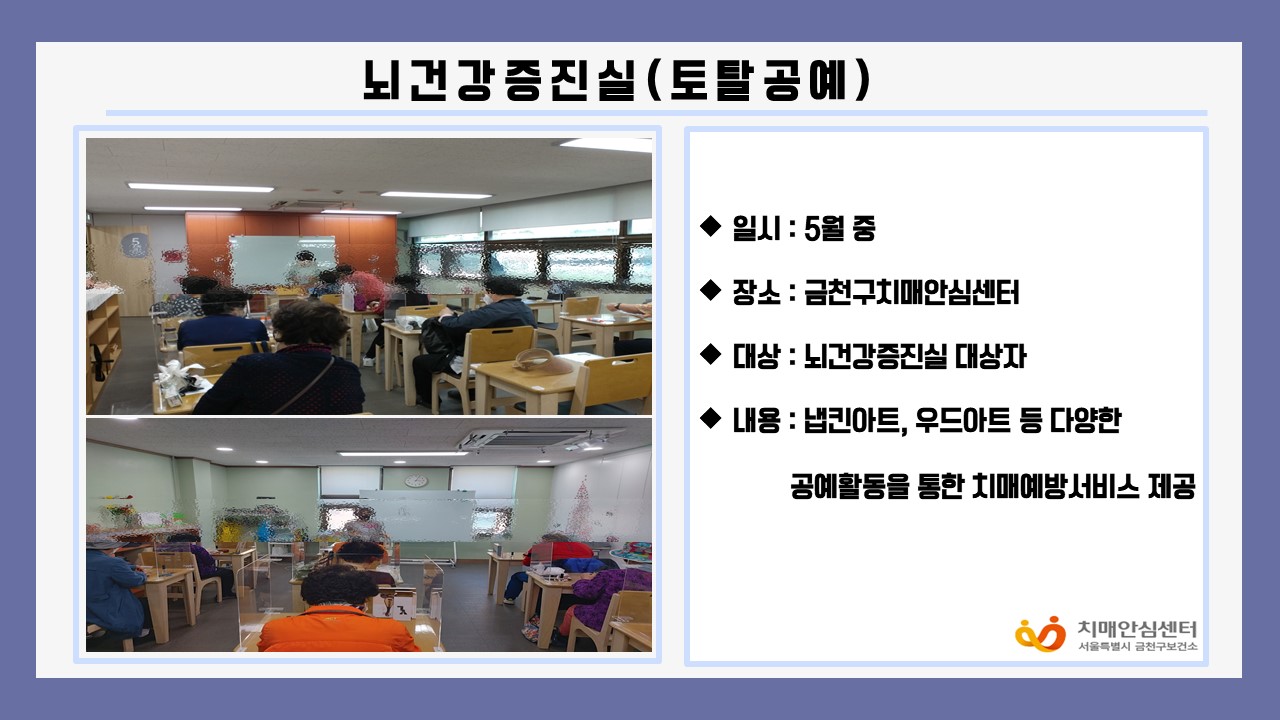 뇌건강증진실(토탈공예)

◆ 일시 : 5월 중

◆ 장소 : 금천구치매안심센터

◆ 대상 : 뇌건강증진실 대상자

◆ 내용 : 냅킨아트, 우드아트 등 다양한 공예활동을 통한 치매예방서비스 제공

치매안심센터
서울특별시 금천구보건소